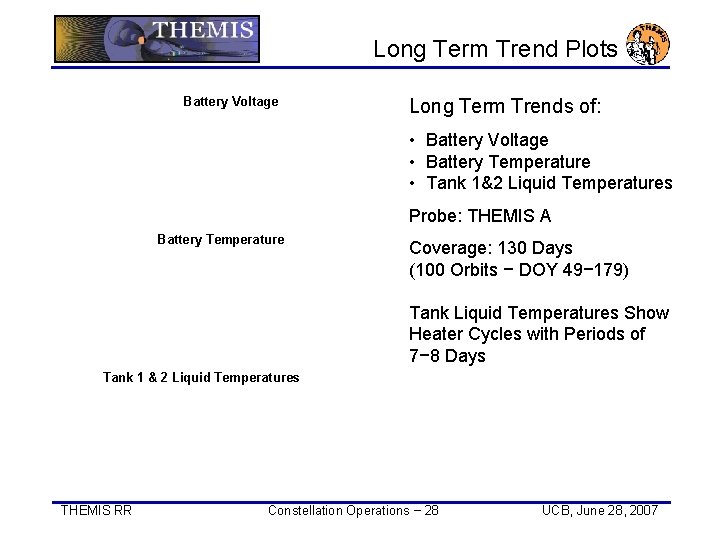 THEMIS

Long Term Trend Plots

THEMIS

Battery Voltage

Battery Temperature

Tank 1 & 2 Liquid Temperatures

Long Term Trends of:

• Battery Voltage
• Battery Temperature
• Tank 1&2 Liquid Temperatures

Probe: THEMIS A

Coverage: 130 Days (100 Orbits − DOY 49−179)

Tank Liquid Temperatures Show Heater Cycles with Periods of 7−8 Days

THEMIS RR

Constellation Operations − 28

UCB, June 28, 2007